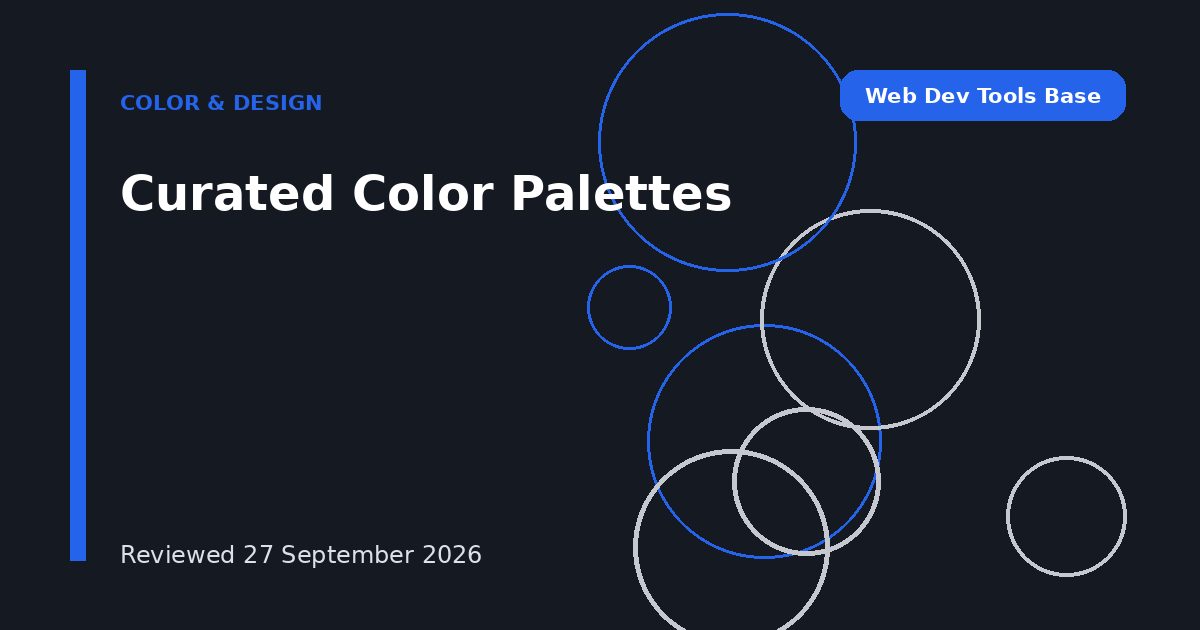 COLOR & DESIGN

Web Dev Tools Base

Curated Color Palettes

Reviewed 27 September 2026